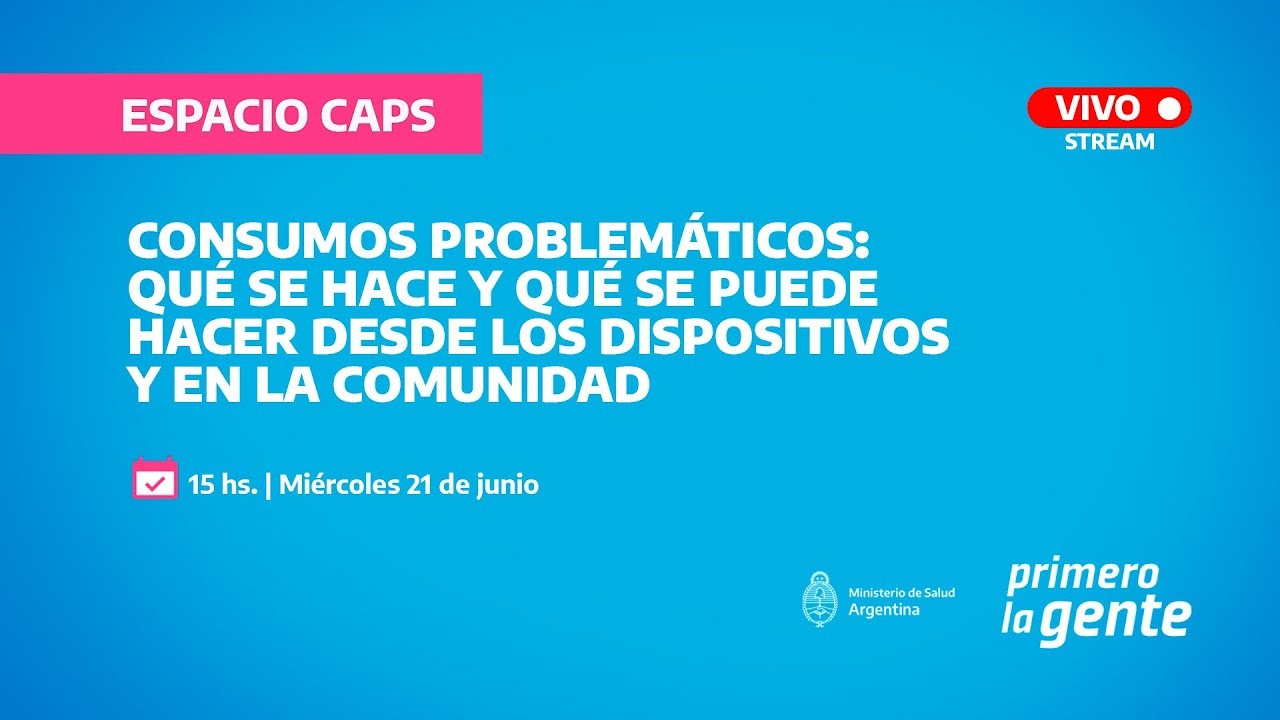 ESPACIO CAPS

VIVO
STREAM

CONSUMOS PROBLEMÁTICOS: QUÉ SE HACE Y QUÉ SE PUEDE HACER DESDE LOS DISPOSITIVOS Y EN LA COMUNIDAD

15 hs. | Miércoles 21 de junio

Ministerio de Salud
Argentina

primero
la gente